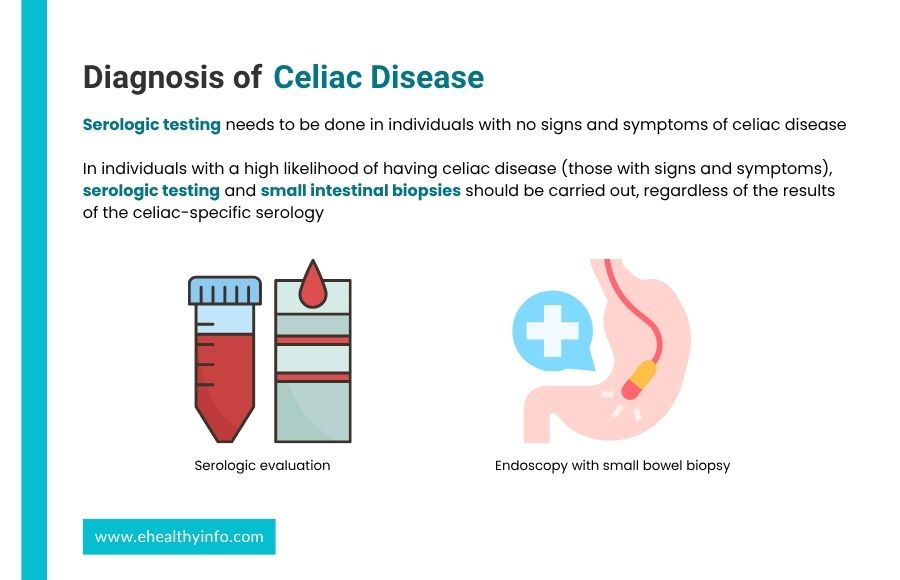 Diagnosis of Celiac Disease

Serologic testing needs to be done in individuals with no signs and symptoms of celiac disease

In individuals with a high likelihood of having celiac disease (those with signs and symptoms), serologic testing and small intestinal biopsies should be carried out, regardless of the results of the celiac-specific serology

Serologic evaluation

Endoscopy with small bowel biopsy

www.ehealthyinfo.com